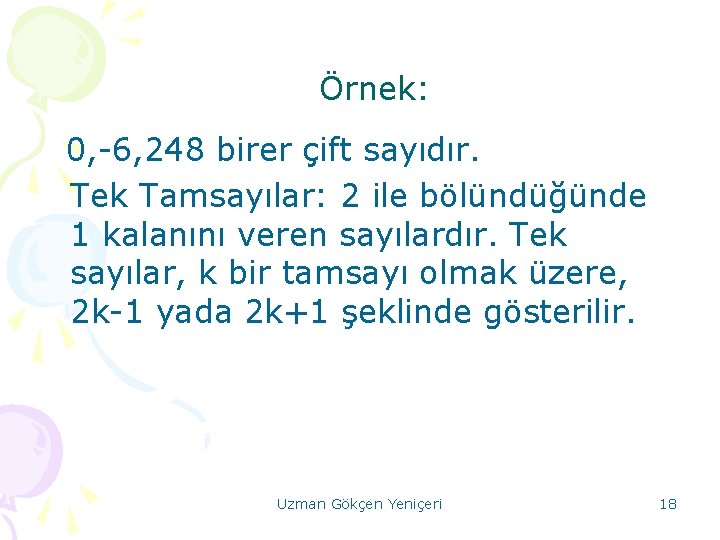 Örnek:

0,-6,248 birer çift sayıdır.

Tek Tamsayılar: 2 ile bölündüğünde 1 kalanını veren sayılardır. Tek sayılar, k bir tamsayı olmak üzere, 2k-1 yada 2k+1 şeklinde gösterilir.

Uzman Gökçen Yeniçeri

18